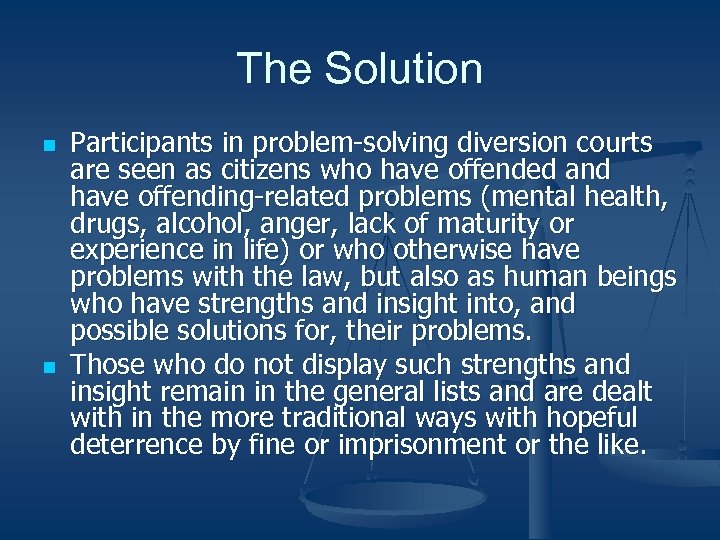 The Solution

- Participants in problem-solving diversion courts are seen as citizens who have offended and have offending-related problems (mental health, drugs, alcohol, anger, lack of maturity or experience in life) or who otherwise have problems with the law, but also as human beings who have strengths and insight into, and possible solutions for, their problems.
- Those who do not display such strengths and insight remain in the general lists and are dealt with in the more traditional ways with hopeful deterrence by fine or imprisonment or the like.